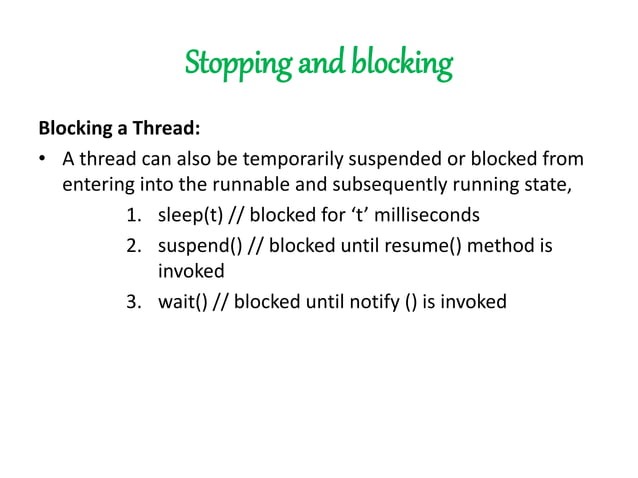 Stopping and blocking

Blocking a Thread:

• A thread can also be temporarily suspended or blocked from entering into the runnable and subsequently running state,

1. sleep(t) // blocked for ‘t’ milliseconds
2. suspend() // blocked until resume() method is invoked
3. wait() // blocked until notify () is invoked